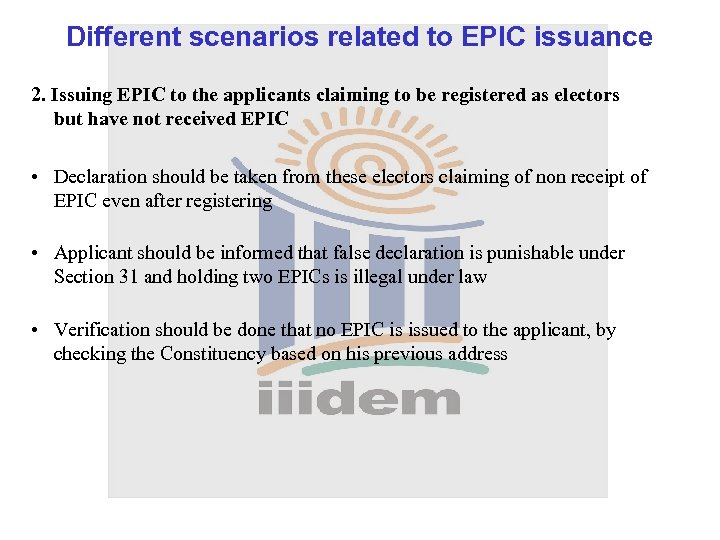 Different scenarios related to EPIC issuance

2. Issuing EPIC to the applicants claiming to be registered as electors but have not received EPIC

• Declaration should be taken from these electors claiming of non receipt of EPIC even after registering

• Applicant should be informed that false declaration is punishable under Section 31 and holding two EPICs is illegal under law

• Verification should be done that no EPIC is issued to the applicant, by checking the Constituency based on his previous address

iiidem